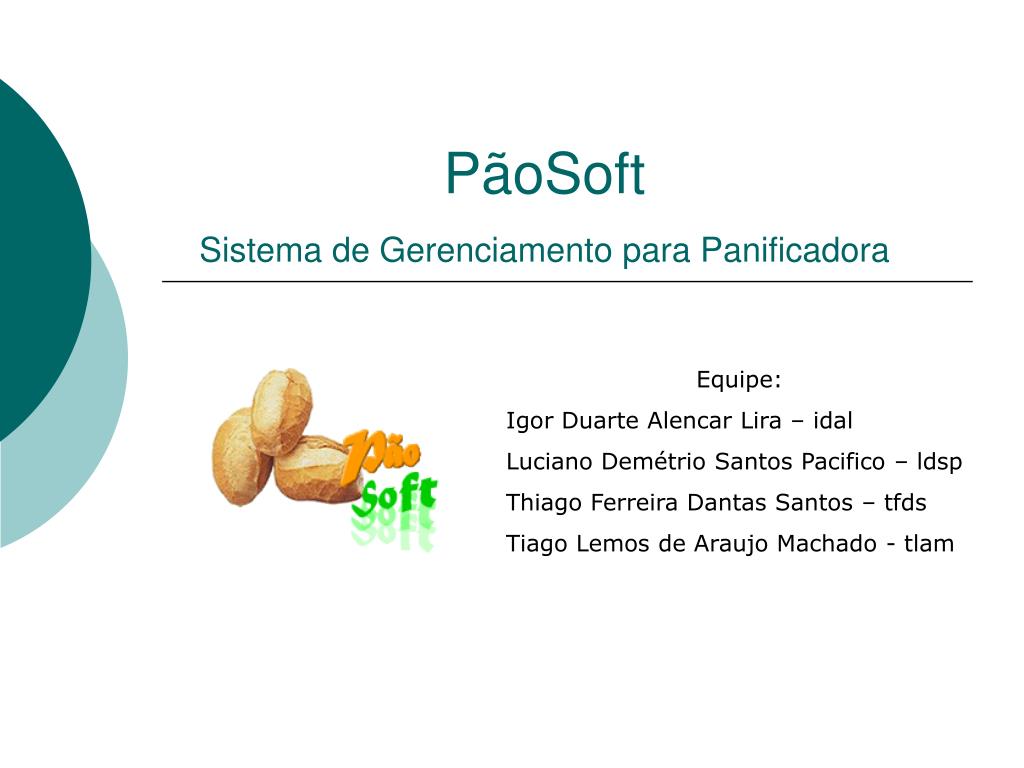 PãoSoft

Sistema de Gerenciamento para Panificadora

Pão
Soft

Equipe:
Igor Duarte Alencar Lira – idal
Luciano Demétrio Santos Pacifico – ldsp
Thiago Ferreira Dantas Santos – tfds
Tiago Lemos de Araujo Machado - tlam